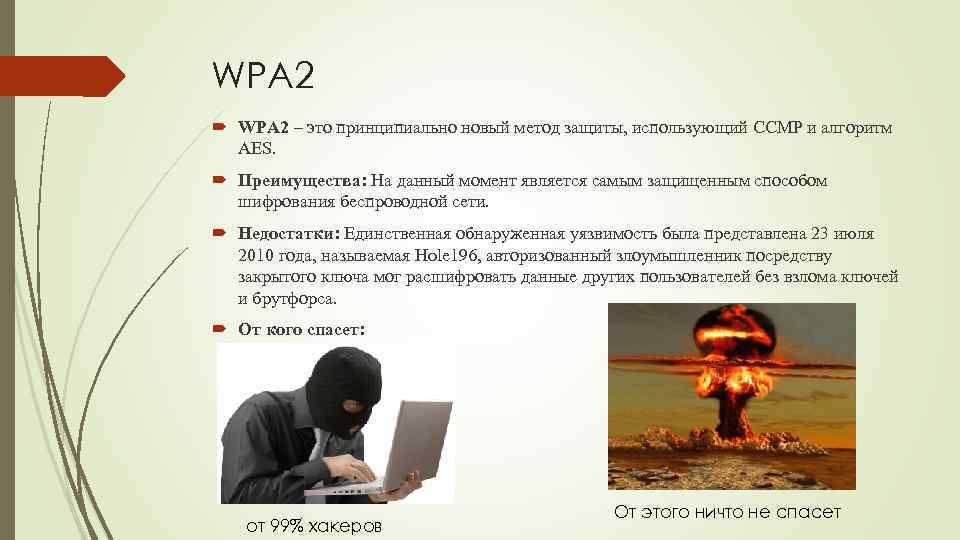 WPA2

WPA2 – это принципиально новый метод защиты, использующий CCMP и алгоритм AES.

Преимущества: На данный момент является самым защищенным способом шифрования беспроводной сети.

Недостатки: Единственная обнаруженная уязвимость была представлена 23 июля 2010 года, называемая Hole196, авторизованный злоумышленник посредству закрытого ключа мог расшифровать данные других пользователей без взлома ключей и брутфорса.

От кого спасет:

от 99% хакеров

От этого ничто не спасет